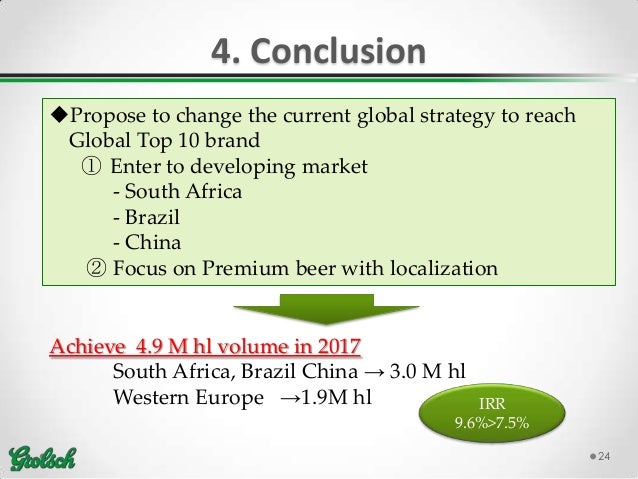 4. Conclusion

◆Propose to change the current global strategy to reach Global Top 10 brand
① Enter to developing market
- South Africa
- Brazil
- China
② Focus on Premium beer with localization

Achieve 4.9 M hl volume in 2017
South Africa, Brazil China → 3.0 M hl
Western Europe →1.9M hl

IRR
9.6%>7.5%

Grolsch

24